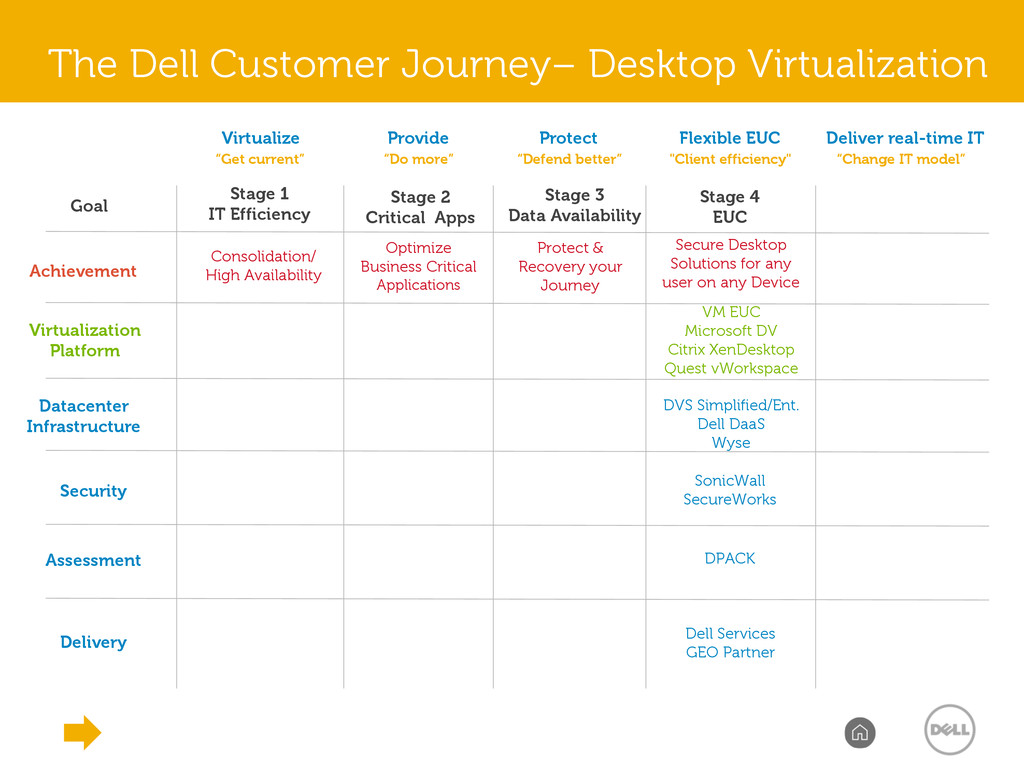 The Dell Customer Journey– Desktop Virtualization

| | Virtualize "Get current" | Provide "Do more" | Protect "Defend better" | Flexible EUC "Client efficiency" | Deliver real-time IT "Change IT model" |
|---|---|---|---|---|---|
| Goal | Stage 1 IT Efficiency | Stage 2 Critical Apps | Stage 3 Data Availability | Stage 4 EUC | |
| Achievement | Consolidation/ High Availability | Optimize Business Critical Applications | Protect & Recovery your Journey | Secure Desktop Solutions for any user on any Device | |
| Virtualization Platform | | | | VM EUC Microsoft DV Citrix XenDesktop Quest vWorkspace | |
| Datacenter Infrastructure | | | | DVS Simplified/Ent. Dell DaaS Wyse | |
| Security | | | | SonicWall SecureWorks | |
| Assessment | | | | DPACK | |
| Delivery | | | | Dell Services GEO Partner | |

DELL